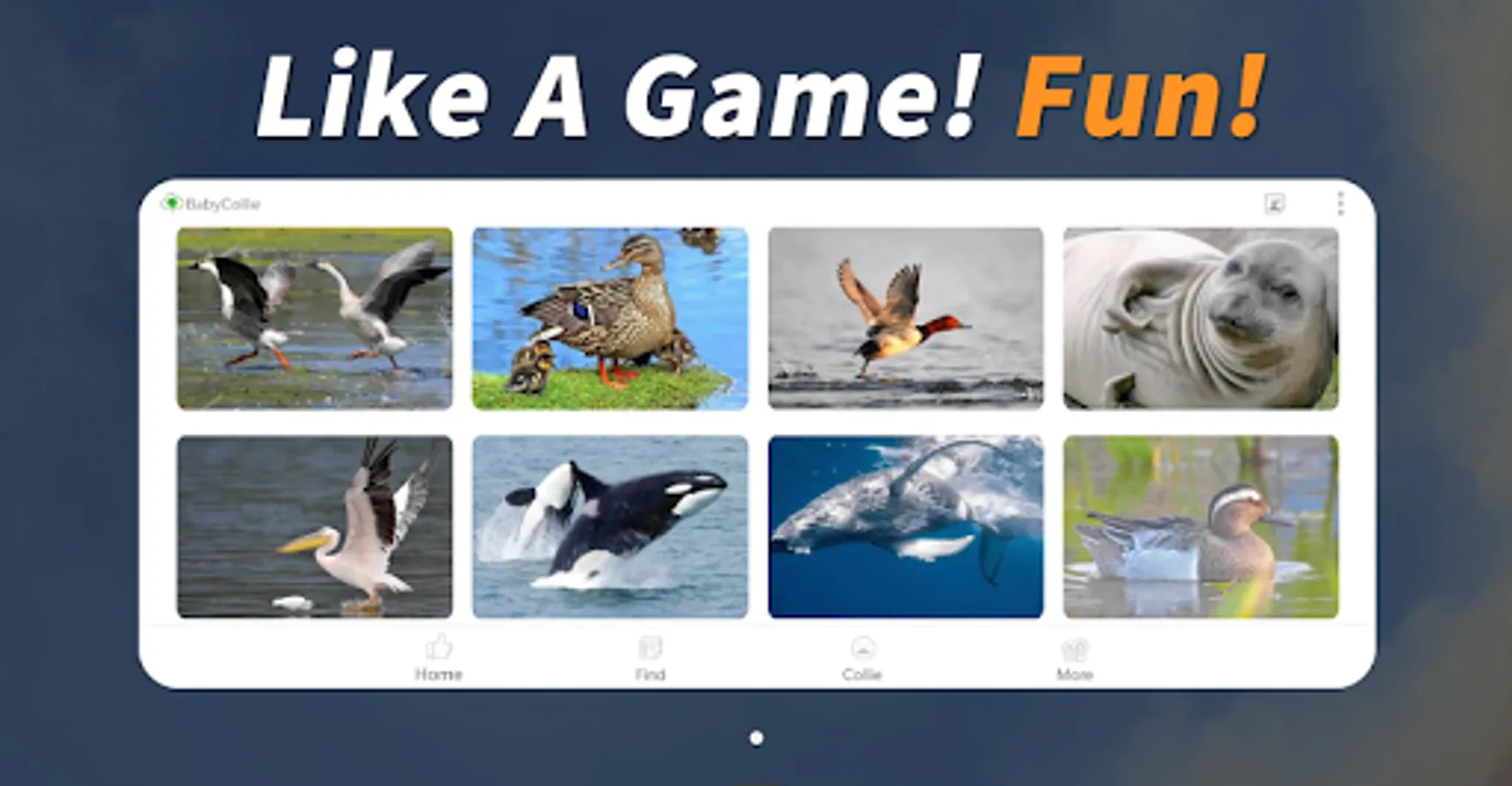 Like A Game! Fun!

BabyCollie

Home
Find
Collie
More